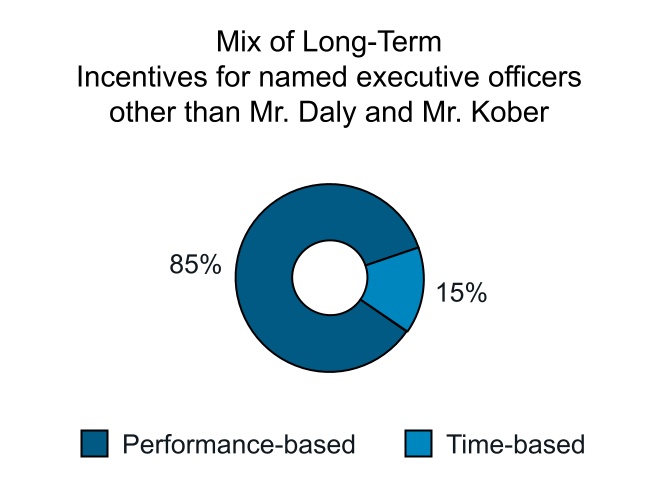 Mix of Long-Term
Incentives for named executive officers other than Mr. Daly and Mr. Kober

85%

15%

Performance-based
Time-based